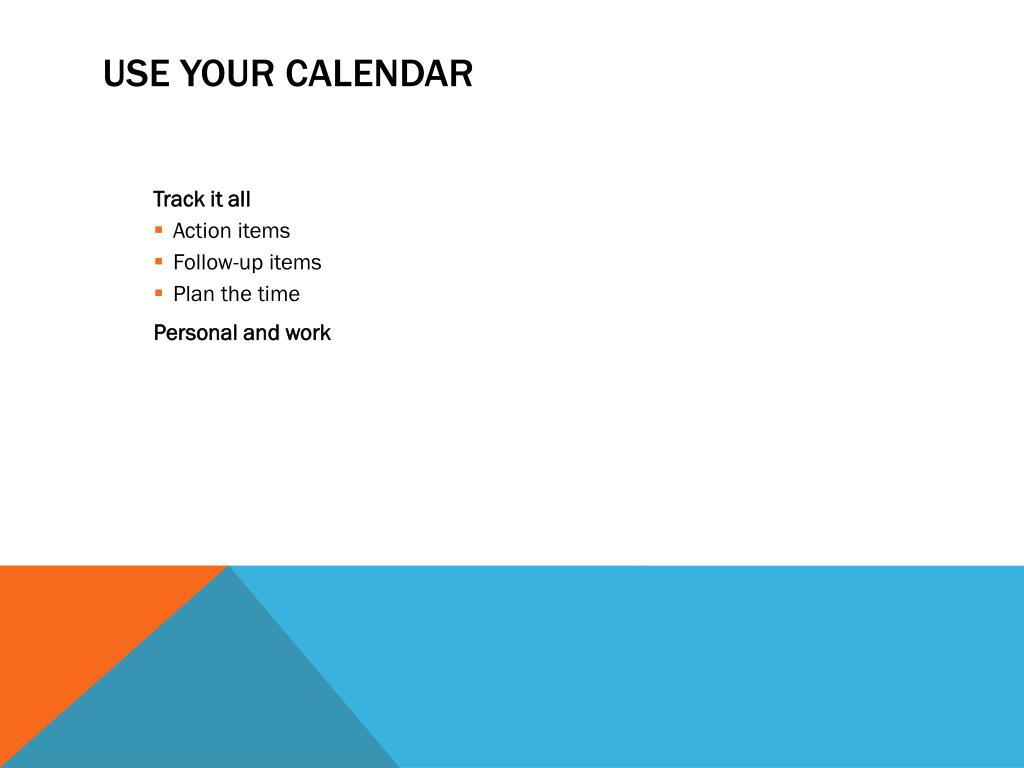 USE YOUR CALENDAR

Track it all

- Action items
- Follow-up items
- Plan the time

Personal and work